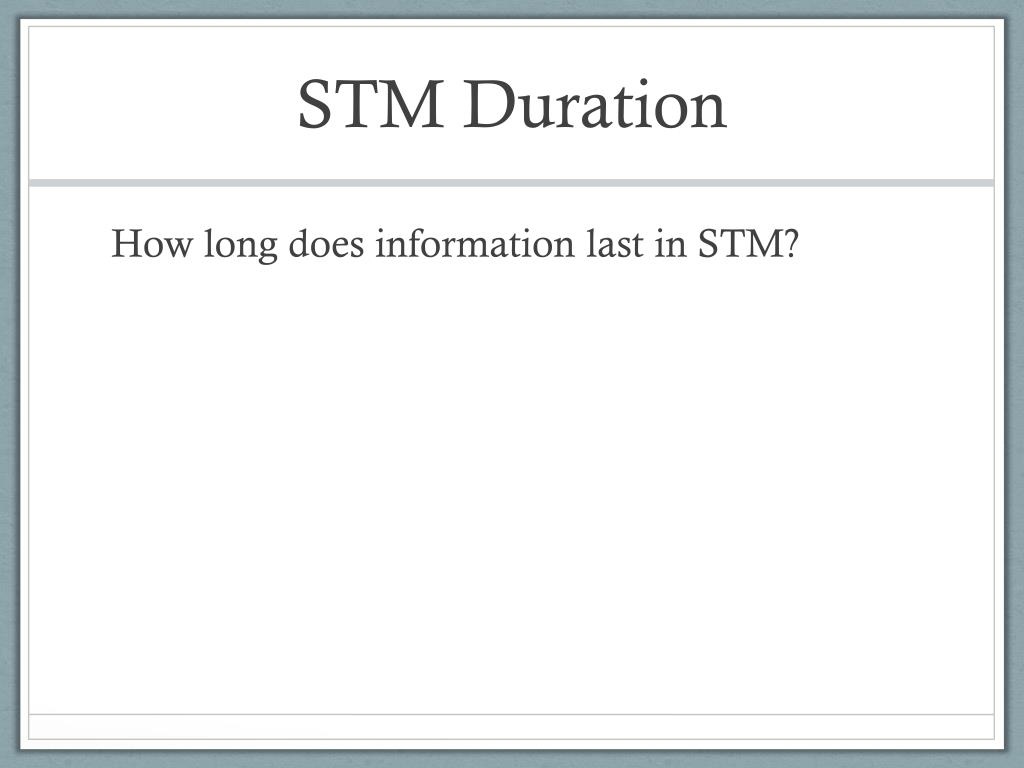 STM Duration

How long does information last in STM?